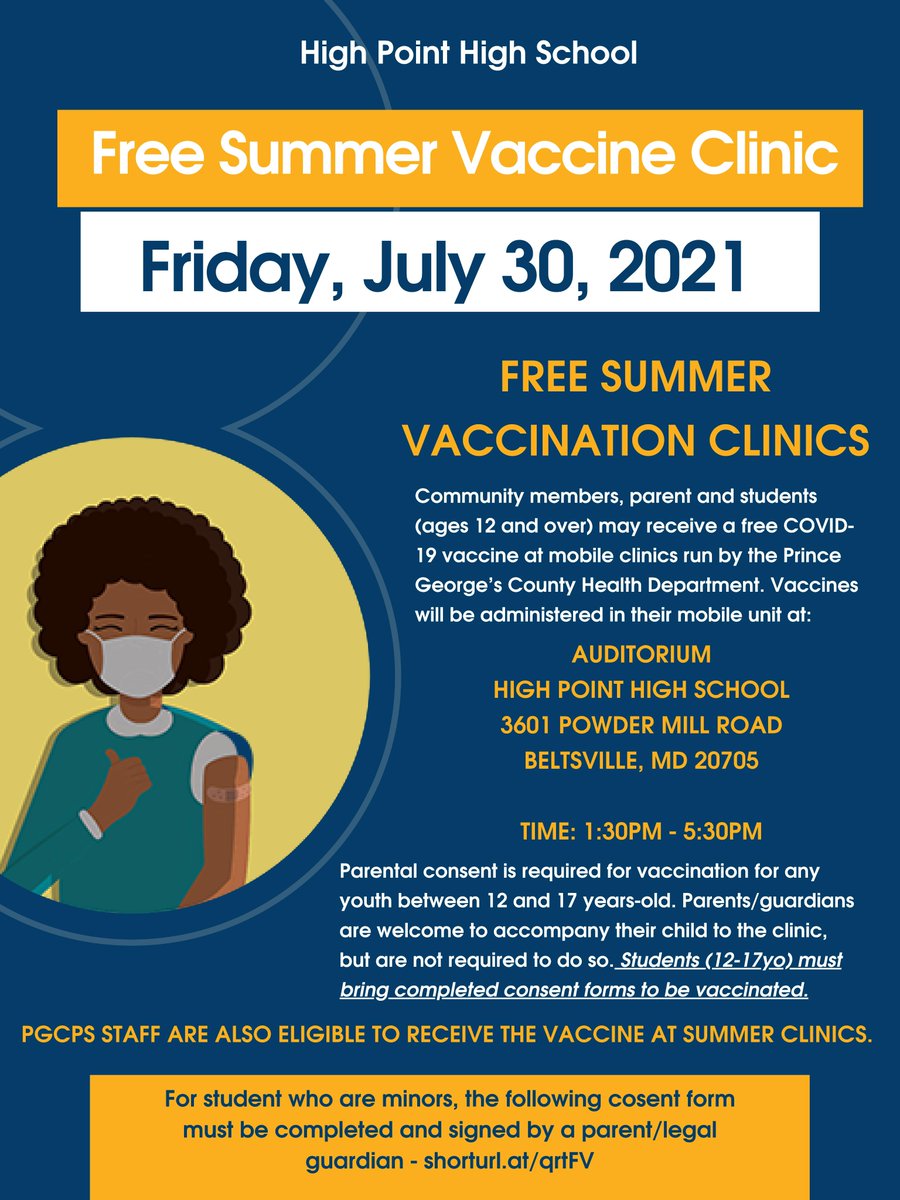 High Point High School

Free Summer Vaccine Clinic

Friday, July 30, 2021

FREE SUMMER VACCINATION CLINICS

Community members, parent and students (ages 12 and over) may receive a free COVID-19 vaccine at mobile clinics run by the Prince George's County Health Department. Vaccines will be administered in their mobile unit at:

AUDITORIUM
HIGH POINT HIGH SCHOOL
3601 POWDER MILL ROAD
BELTSVILLE, MD 20705

TIME: 1:30PM - 5:30PM

Parental consent is required for vaccination for any youth between 12 and 17 years-old. Parents/guardians are welcome to accompany their child to the clinic, but are not required to do so. Students (12-17yo) must bring completed consent forms to be vaccinated.

PGCPS STAFF ARE ALSO ELIGIBLE TO RECEIVE THE VACCINE AT SUMMER CLINICS.

For student who are minors, the following cosent form must be completed and signed by a parent/legal guardian - shorturl.at/qrtFV